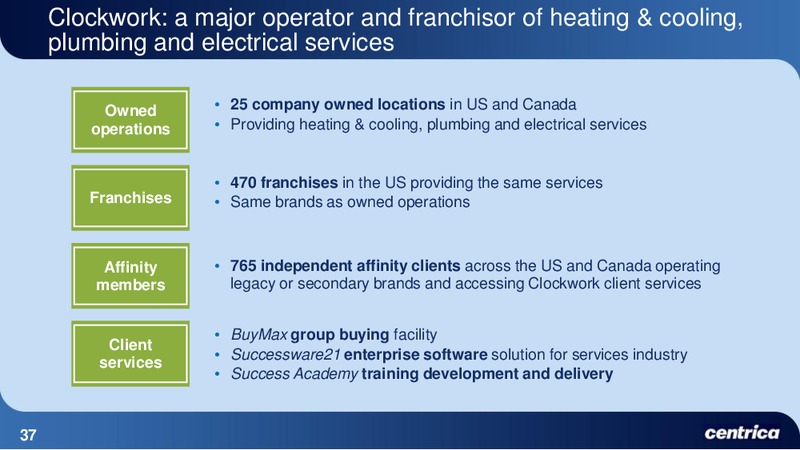 Clockwork: a major operator and franchisor of heating & cooling, plumbing and electrical services

Owned operations

• 25 company owned locations in US and Canada
• Providing heating & cooling, plumbing and electrical services

Franchises

• 470 franchises in the US providing the same services
• Same brands as owned operations

Affinity members

• 765 independent affinity clients across the US and Canada operating legacy or secondary brands and accessing Clockwork client services

Client services

• BuyMax group buying facility
• Successware21 enterprise software solution for services industry
• Success Academy training development and delivery

37

centrica